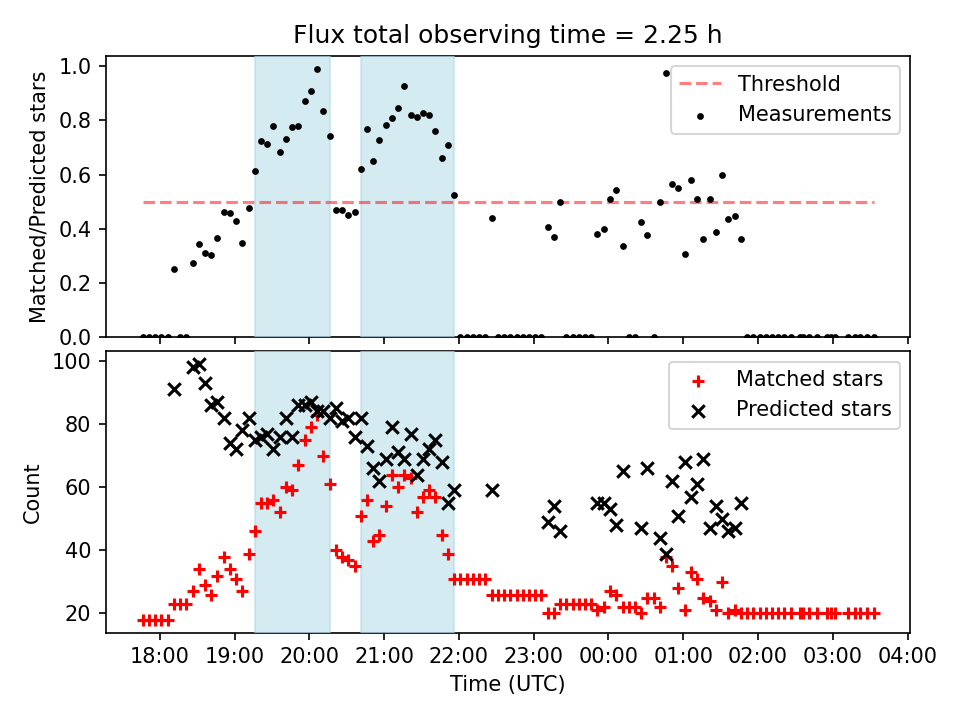 Flux total observing time = 2.25 h

Matched/Predicted stars

1.0
0.8
0.6
0.4
0.2
0.0

Threshold
Measurements

Count

100
80
60
40
20

Matched stars
Predicted stars

18:00 19:00 20:00 21:00 22:00 23:00 00:00 01:00 02:00 03:00 04:00

Time (UTC)